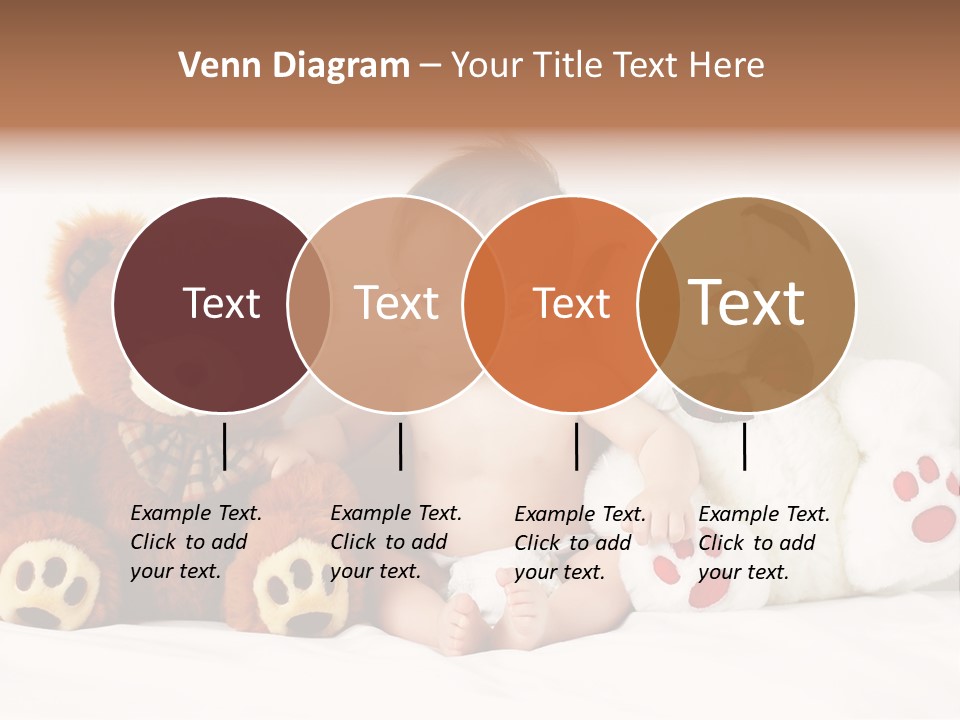 Venn Diagram – Your Title Text Here

Text

Text

Text

Text

Example Text. Click to add your text.

Example Text. Click to add your text.

Example Text. Click to add your text.

Example Text. Click to add your text.